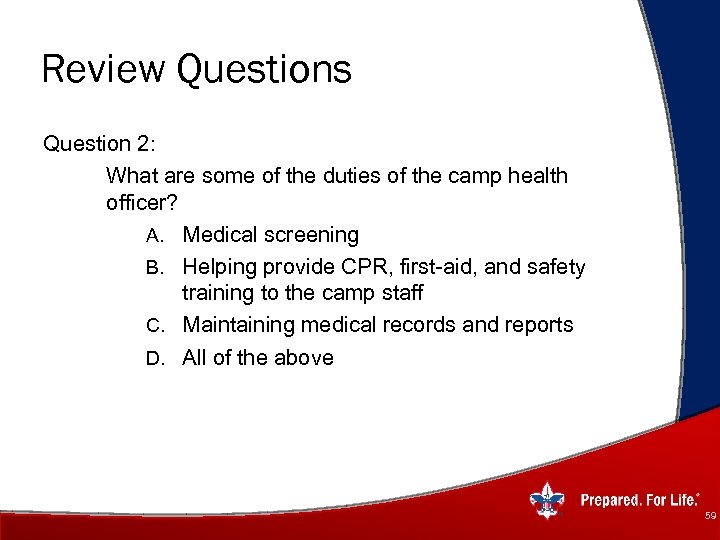 Review Questions

Question 2:

What are some of the duties of the camp health officer?

A. Medical screening

B. Helping provide CPR, first-aid, and safety training to the camp staff

C. Maintaining medical records and reports

D. All of the above

Prepared. For Life.®

59